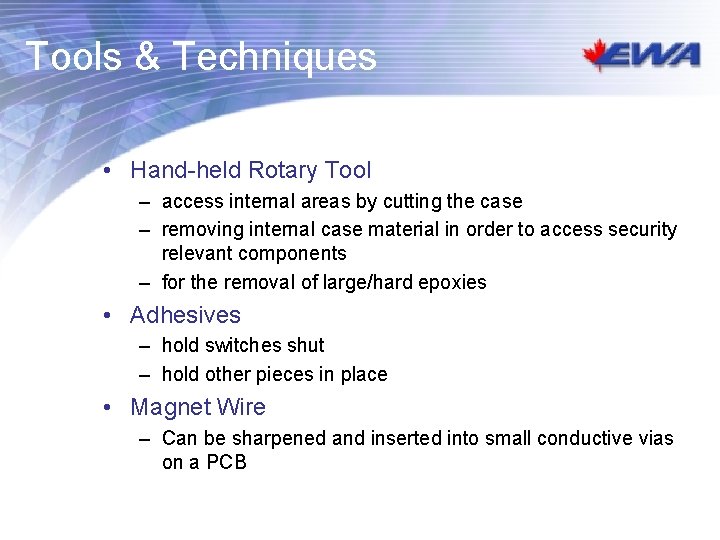 Tools & Techniques

EWA

• Hand-held Rotary Tool
– access internal areas by cutting the case
– removing internal case material in order to access security relevant components
– for the removal of large/hard epoxies
• Adhesives
– hold switches shut
– hold other pieces in place
• Magnet Wire
– Can be sharpened and inserted into small conductive vias on a PCB